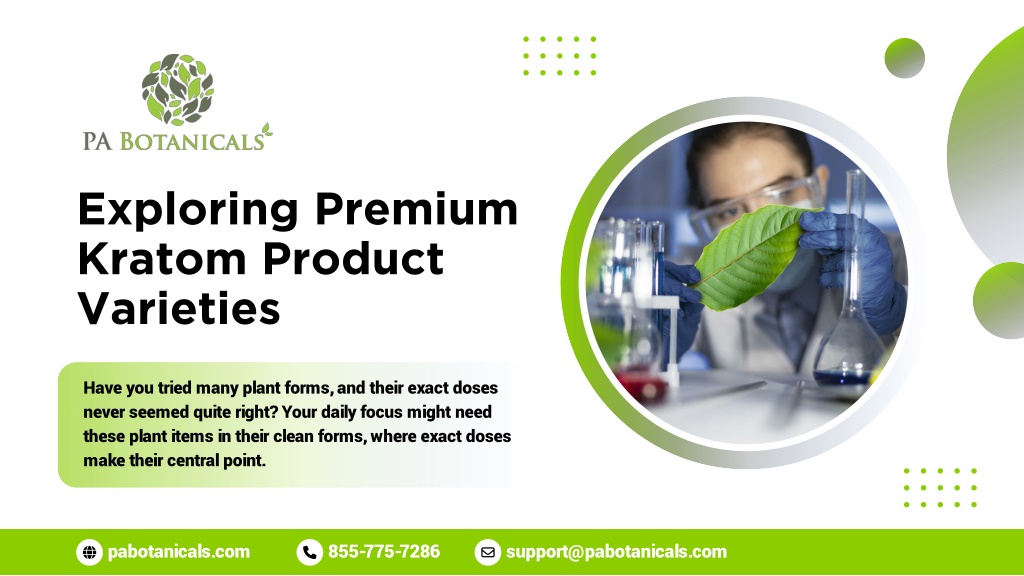 PA BOTANICALS

Exploring Premium Kratom Product Varieties

Have you tried many plant forms, and their exact doses never seemed quite right? Your daily focus might need these plant items in their clean forms, where exact doses make their central point.

pabotanicals.com 855-775-7286 support@pabotanicals.com